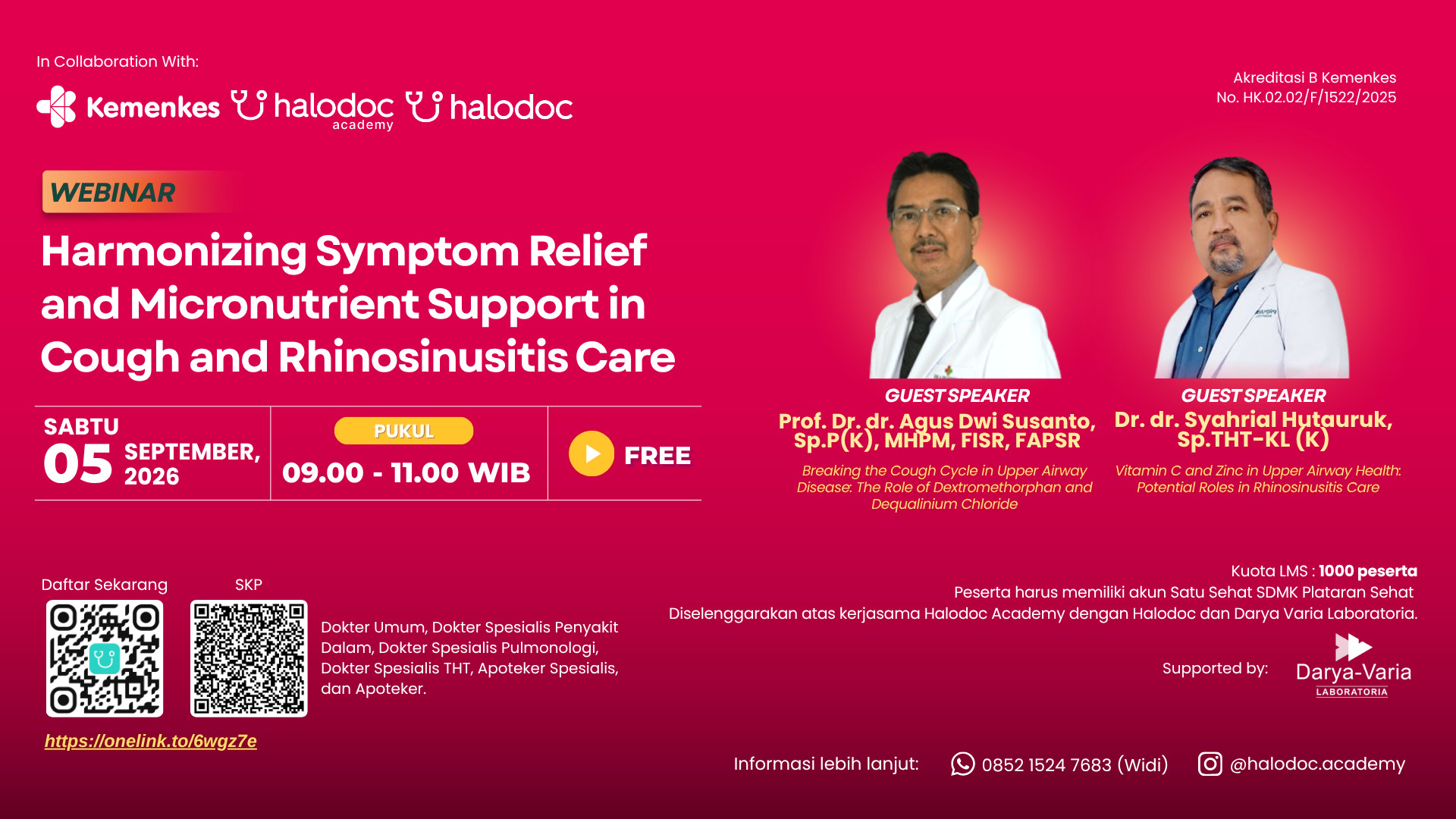 In Collaboration With:

Kemenkes halodoc academy halodoc

Akreditasi B Kemenkes
No. HK.02.02/F/1522/2025

WEBINAR

Harmonizing Symptom Relief and Micronutrient Support in Cough and Rhinosinusitis Care

SABTU
05 SEPTEMBER, 2026

PUKUL
09.00 - 11.00 WIB

FREE

GUEST SPEAKER
Prof. Dr. dr. Agus Dwi Susanto, Sp.P(K), MHPM, FISR, FAPSR
Breaking the Cough Cycle in Upper Airway Disease: The Role of Dextromethorphan and Dequalinium Chloride

GUEST SPEAKER
Dr. dr. Syahrial Hutauruk, Sp.THT-KL (K)
Vitamin C and Zinc in Upper Airway Health: Potential Roles in Rhinosinusitis Care

Daftar Sekarang

SKP

Dokter Umum, Dokter Spesialis Penyakit Dalam, Dokter Spesialis Pulmonologi, Dokter Spesialis THT, Apoteker Spesialis, dan Apoteker.

https://onelink.to/6wgz7e

Kuota LMS : 1000 peserta
Peserta harus memiliki akun Satu Sehat SDMK Plataran Sehat
Diselenggarakan atas kerjasama Halodoc Academy dengan Halodoc dan Darya Varia Laboratoria.

Supported by: Darya-Varia LABORATORIA

Informasi lebih lanjut: 0852 1524 7683 (Widi) @halodoc.academy